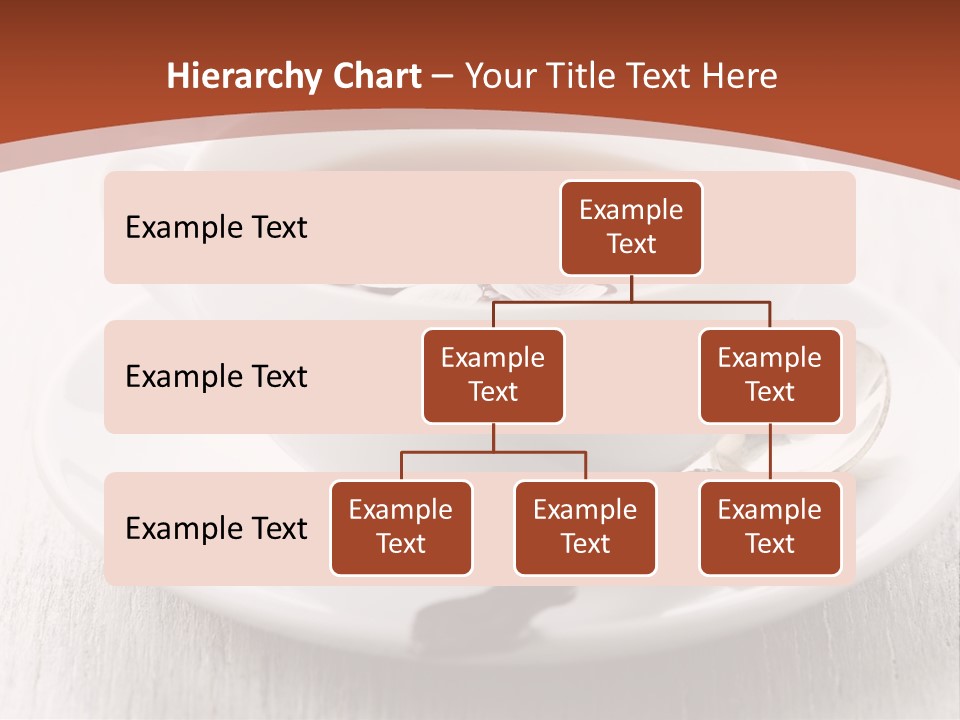 Hierarchy Chart – Your Title Text Here

Example Text

Example Text

Example Text

Example Text

Example Text

Example Text

Example Text

Example Text

Example Text